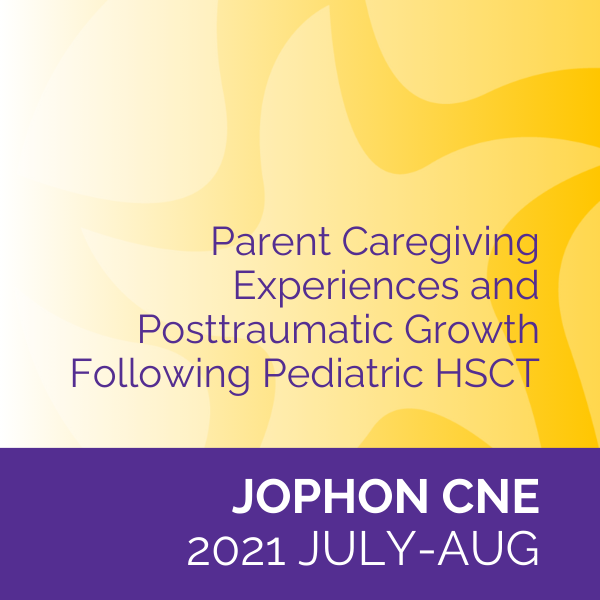 Parent Caregiving Experiences and Posttraumatic Growth Following Pediatric HSCT

JOPHON CNE
2021 JULY-AUG